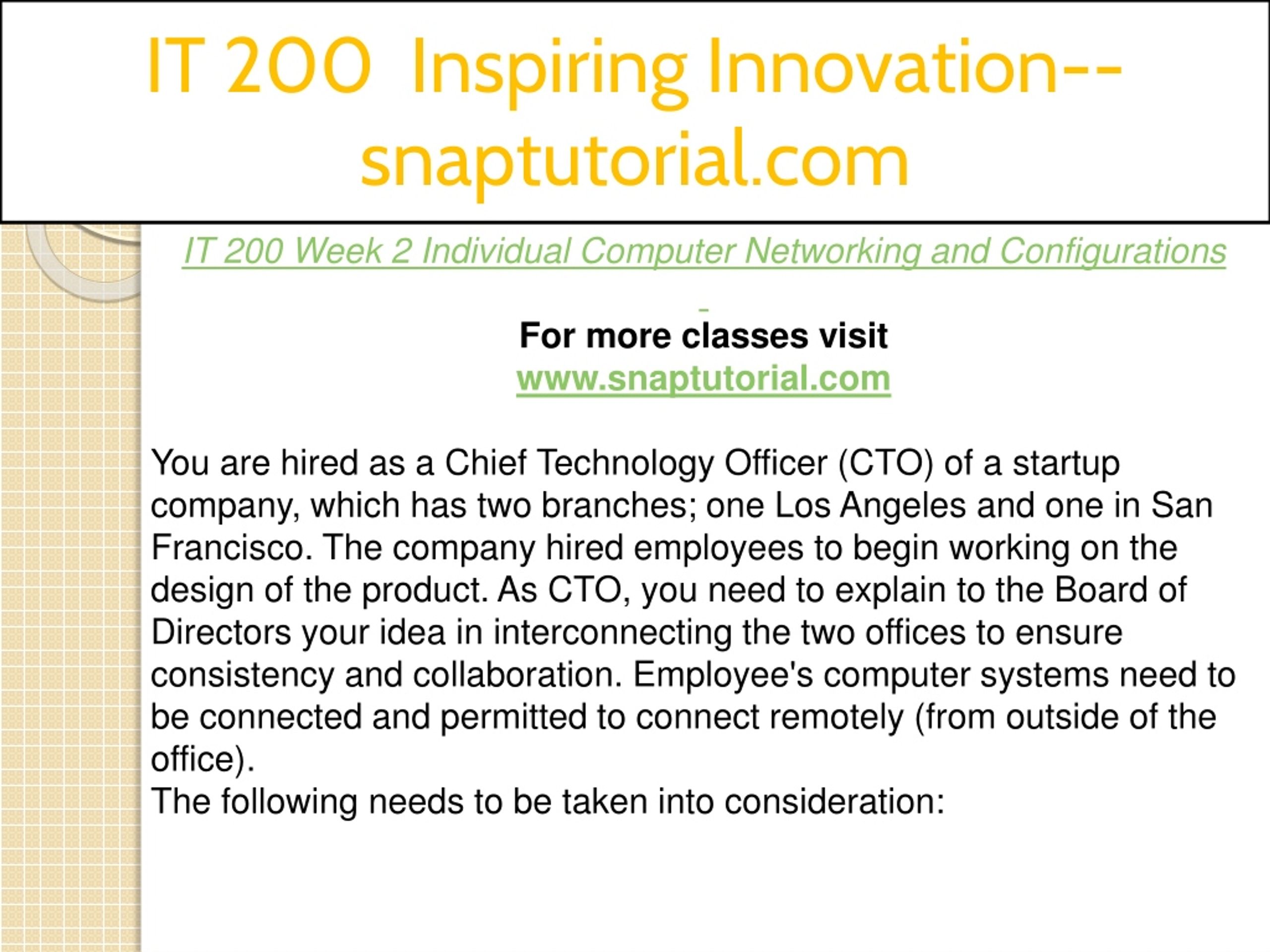 IT 200 Inspiring Innovation--snaptutorial.com

IT 200 Week 2 Individual Computer Networking and Configurations

For more classes visit
www.snaptutorial.com

You are hired as a Chief Technology Officer (CTO) of a startup company, which has two branches; one Los Angeles and one in San Francisco. The company hired employees to begin working on the design of the product. As CTO, you need to explain to the Board of Directors your idea in interconnecting the two offices to ensure consistency and collaboration. Employee's computer systems need to be connected and permitted to connect remotely (from outside of the office).
The following needs to be taken into consideration: